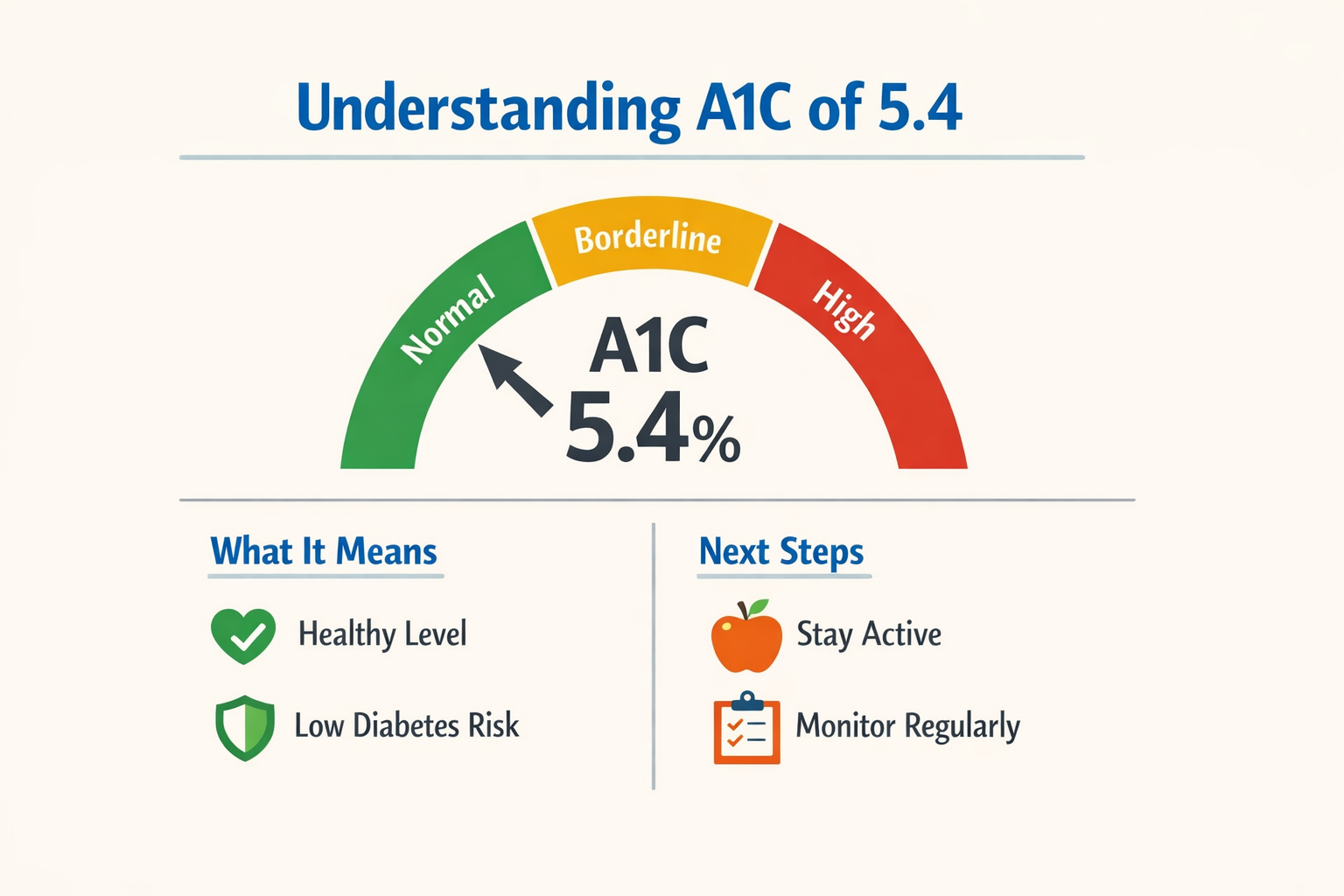 Understanding A1C of 5.4

Normal

Borderline

High

A1C
5.4%

What It Means

Healthy Level

Low Diabetes Risk

Next Steps

Stay Active

Monitor Regularly